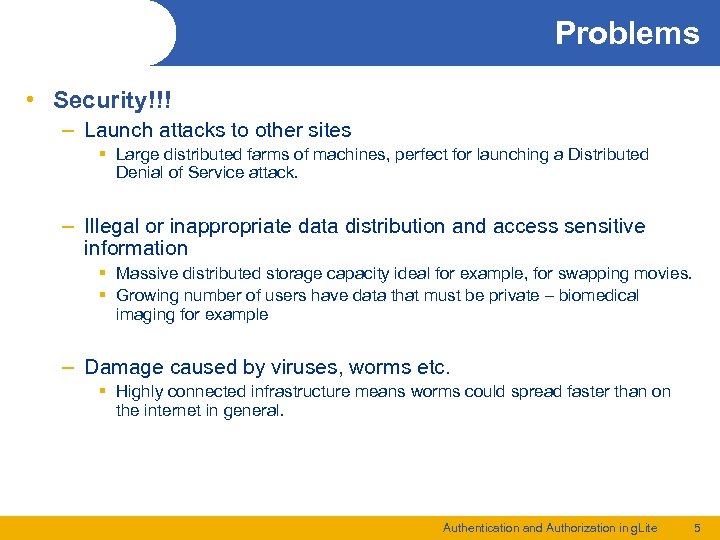 Problems

• Security!!!

– Launch attacks to other sites

▪ Large distributed farms of machines, perfect for launching a Distributed Denial of Service attack.

– Illegal or inappropriate data distribution and access sensitive information

▪ Massive distributed storage capacity ideal for example, for swapping movies.

▪ Growing number of users have data that must be private – biomedical imaging for example

– Damage caused by viruses, worms etc.

▪ Highly connected infrastructure means worms could spread faster than on the internet in general.

Authentication and Authorization in gLite 5